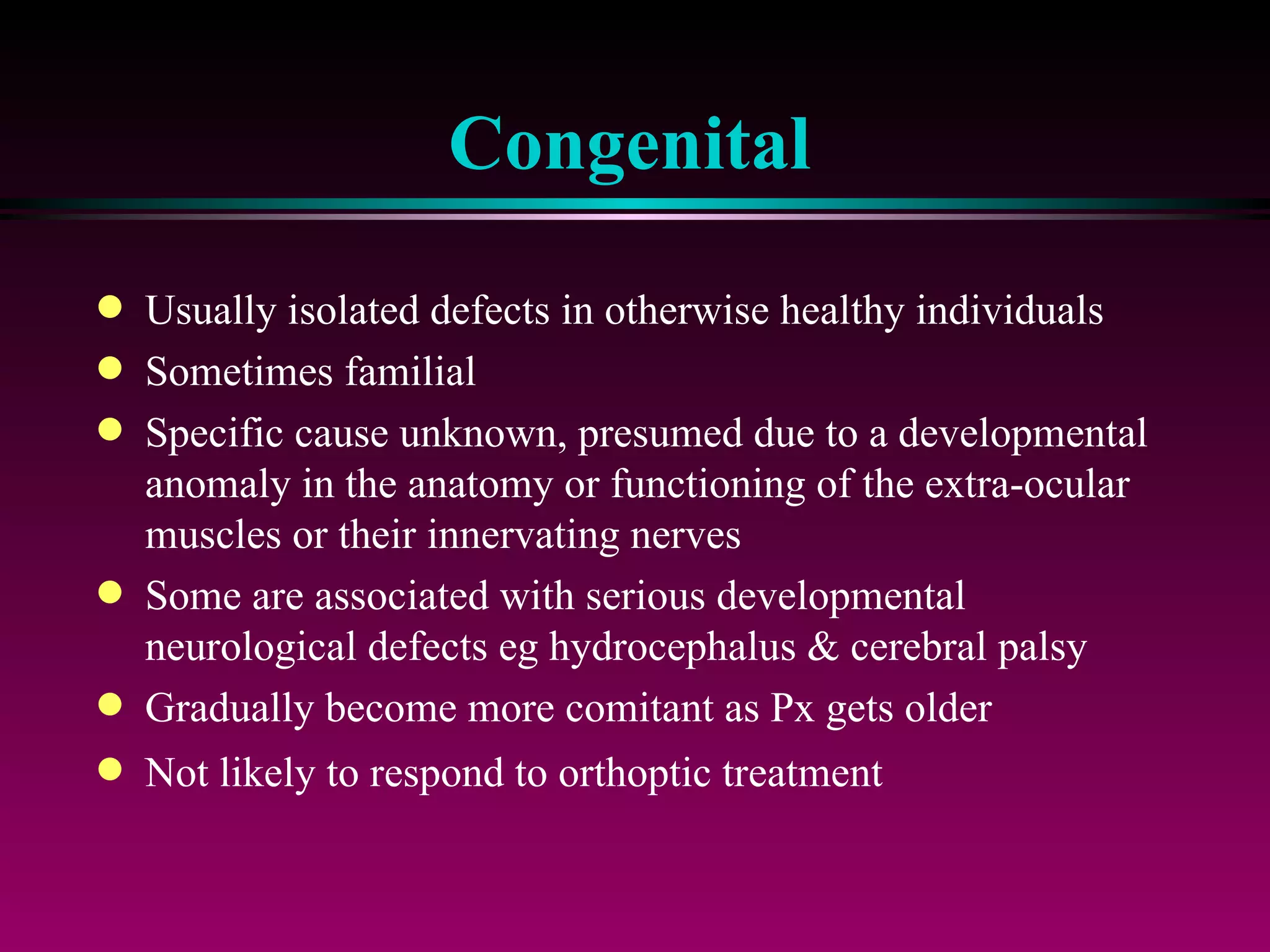 Congenital

- Usually isolated defects in otherwise healthy individuals
- Sometimes familial
- Specific cause unknown, presumed due to a developmental anomaly in the anatomy or functioning of the extra-ocular muscles or their innervating nerves
- Some are associated with serious developmental neurological defects eg hydrocephalus & cerebral palsy
- Gradually become more comitant as Px gets older
- Not likely to respond to orthoptic treatment